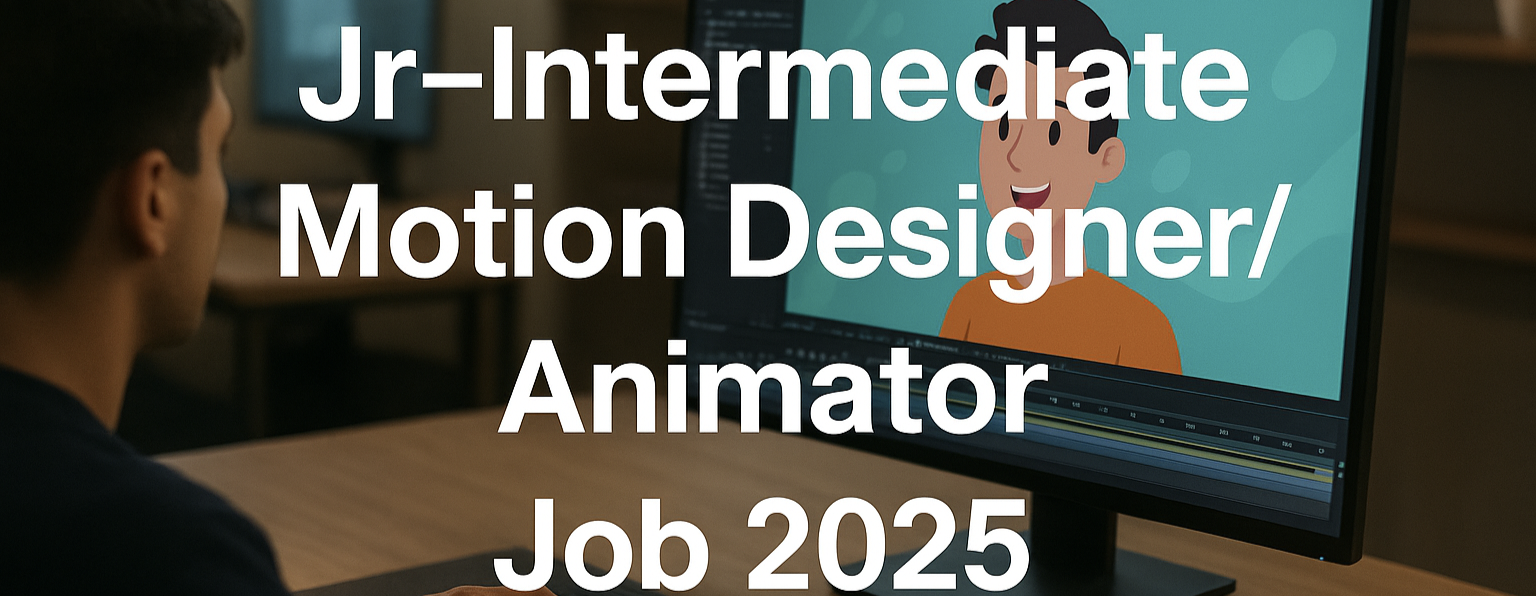 Jr–Intermediate Motion Designer/ Animator Job 2025